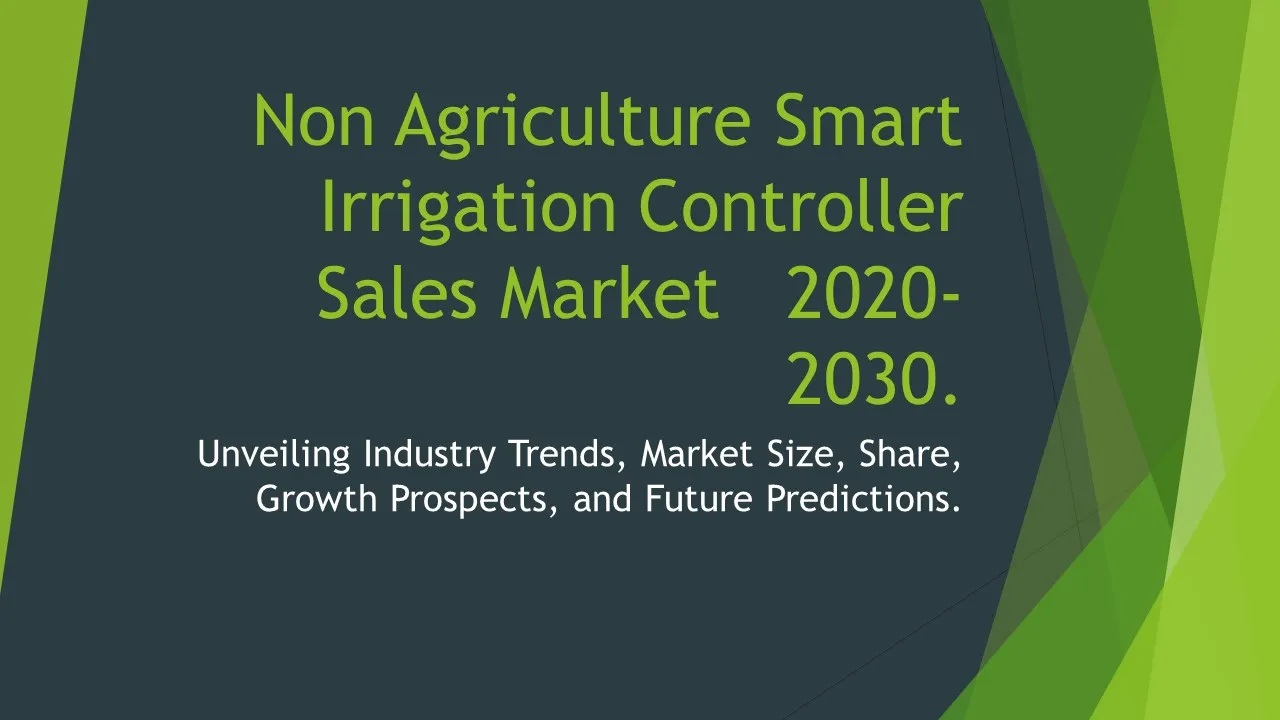 Non Agriculture Smart Irrigation Controller Sales Market 2020-2030.

Unveiling Industry Trends, Market Size, Share, Growth Prospects, and Future Predictions.